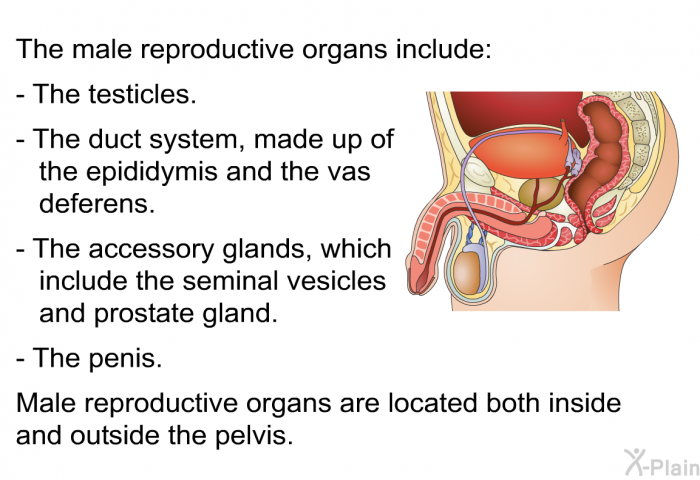 The male reproductive organs include:

- The testicles.

- The duct system, made up of the epididymis and the vas deferens.

- The accessory glands, which include the seminal vesicles and prostate gland.

- The penis.

Male reproductive organs are located both inside and outside the pelvis.

X-Plain